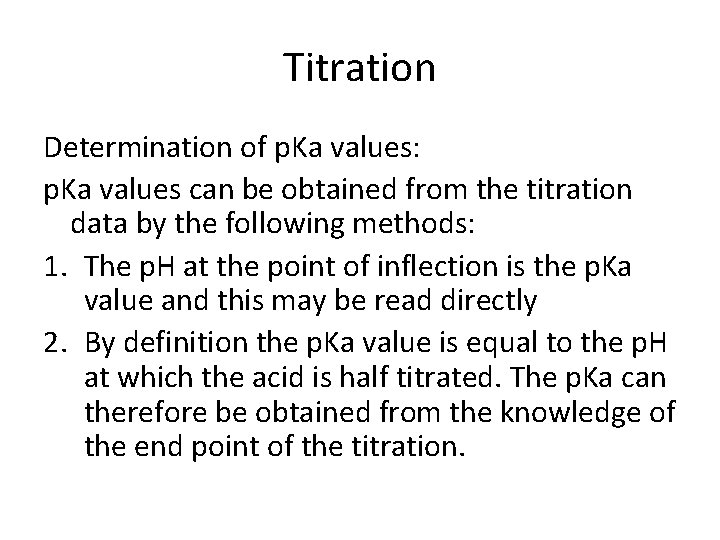 Titration

Determination of pKa values:

pKa values can be obtained from the titration data by the following methods:

1. The pH at the point of inflection is the pKa value and this may be read directly
2. By definition the pKa value is equal to the pH at which the acid is half titrated. The pKa can therefore be obtained from the knowledge of the end point of the titration.